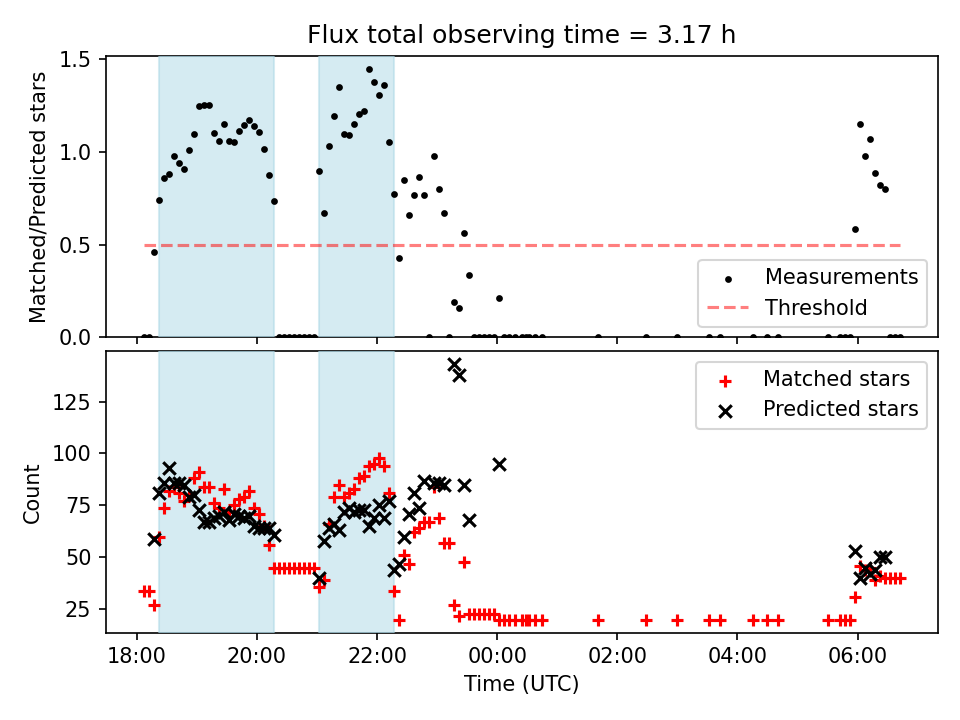 Flux total observing time = 3.17 h

Matched/Predicted stars

1.5
1.0
0.5
0.0

Measurements
Threshold

Count

125
100
75
50
25

Matched stars
Predicted stars

18:00
20:00
22:00
00:00
02:00
04:00
06:00

Time (UTC)